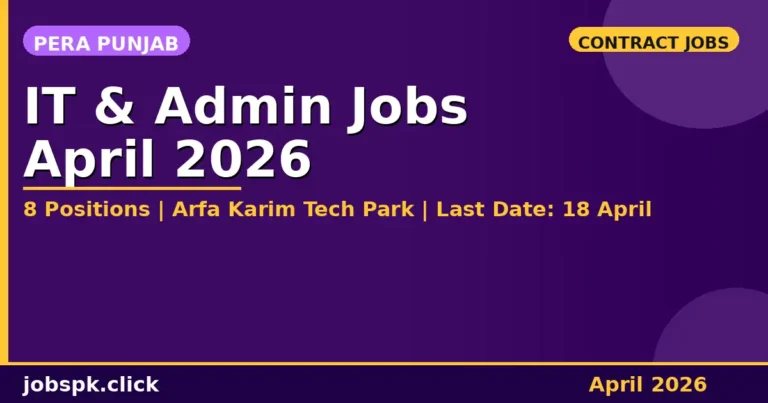 PERA PUNJAB

CONTRACT JOBS

IT & Admin Jobs April 2026

8 Positions | Arfa Karim Tech Park | Last Date: 18 April

jobspk.click

April 2026